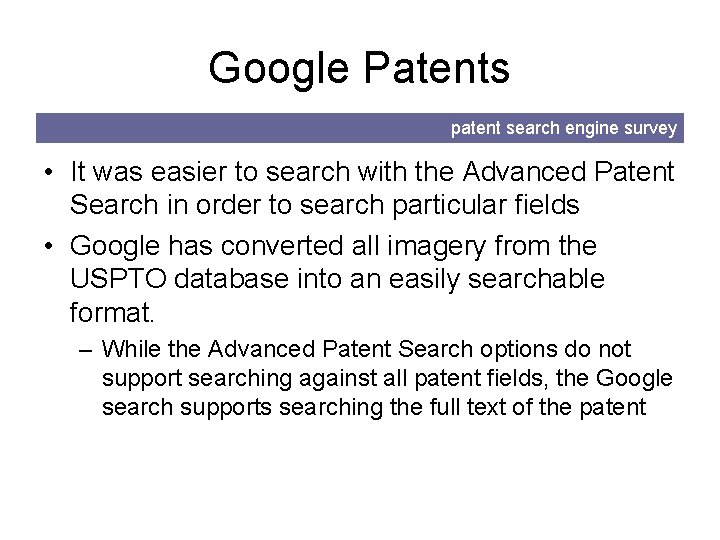 Google Patents

patent search engine survey

• It was easier to search with the Advanced Patent Search in order to search particular fields

• Google has converted all imagery from the USPTO database into an easily searchable format.

– While the Advanced Patent Search options do not support searching against all patent fields, the Google search supports searching the full text of the patent